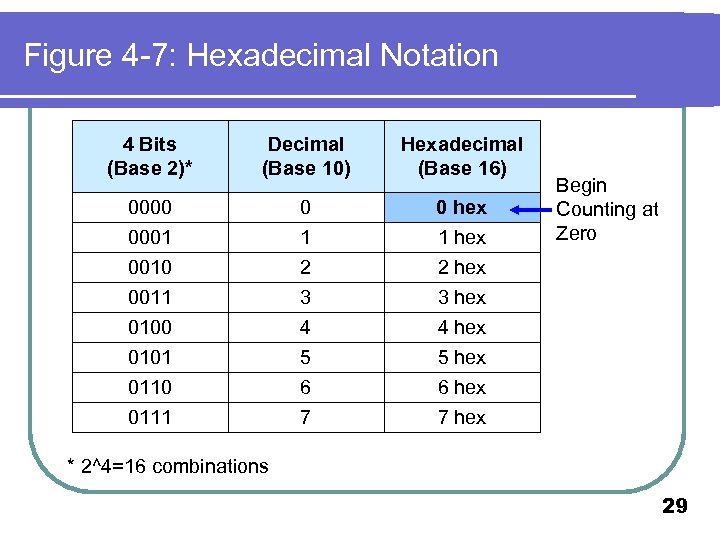 Figure 4-7: Hexadecimal Notation

| 4 Bits (Base 2)* | Decimal (Base 10) | Hexadecimal (Base 16) |
|---|---|---|
| 0000 | 0 | 0 hex |
| 0001 | 1 | 1 hex |
| 0010 | 2 | 2 hex |
| 0011 | 3 | 3 hex |
| 0100 | 4 | 4 hex |
| 0101 | 5 | 5 hex |
| 0110 | 6 | 6 hex |
| 0111 | 7 | 7 hex |

Begin Counting at Zero

* 2^4=16 combinations

29